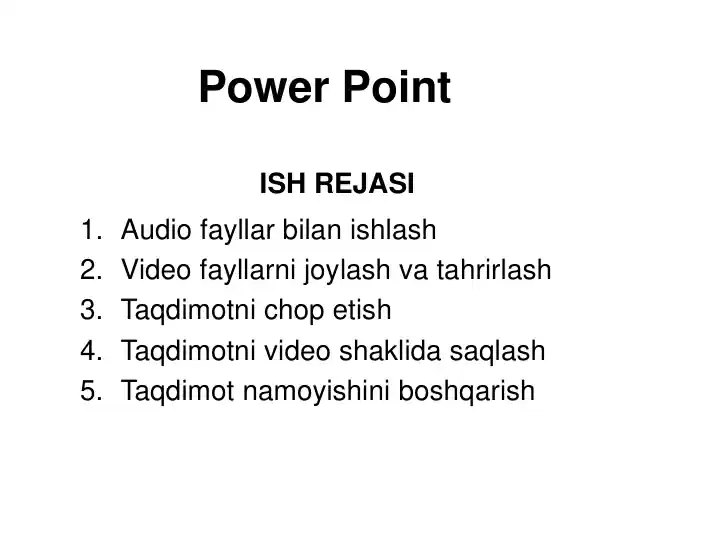 Power Point

ISH REJASI

1. Audio fayllar bilan ishlash
2. Video fayllarni joylash va tahrirlash
3. Taqdimotni chop etish
4. Taqdimotni video shaklida saqlash
5. Taqdimot namoyishini boshqarish